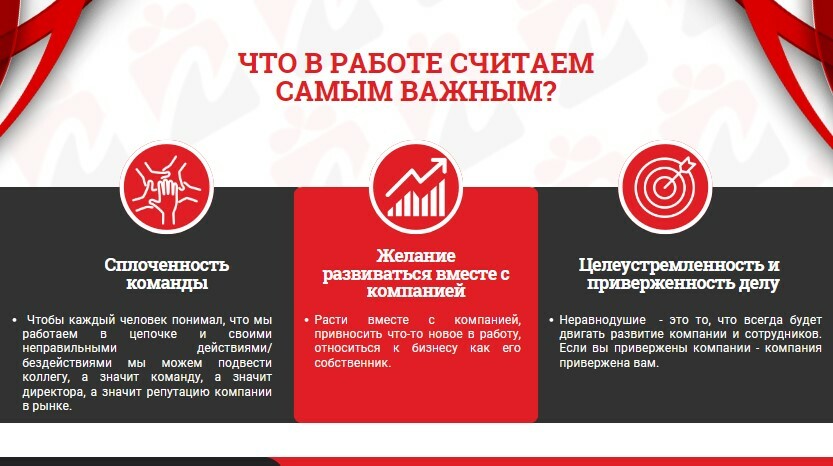 ЧТО В РАБОТЕ СЧИТАЕМ САМЫМ ВАЖНЫМ?

Сплоченность команды

• Чтобы каждый человек понимал, что мы работаем в цепочке и своими неправильными действиями/ бездействиями мы можем подвести коллегу, а значит команду, а значит директора, а значит репутацию компании в рынке.

Желание развиваться вместе с компанией

• Расти вместе с компанией, привносить что-то новое в работу, относиться к бизнесу как его собственник.

Целеустремленность и приверженность делу

• Неравнодушие - это то, что всегда будет двигать развитие компании и сотрудников. Если вы привержены компании - компания привержена вам.